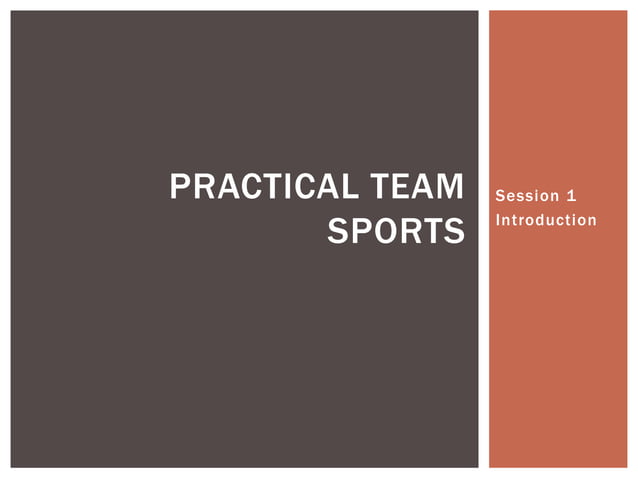 PRACTICAL TEAM SPORTS

Session 1
Introduction